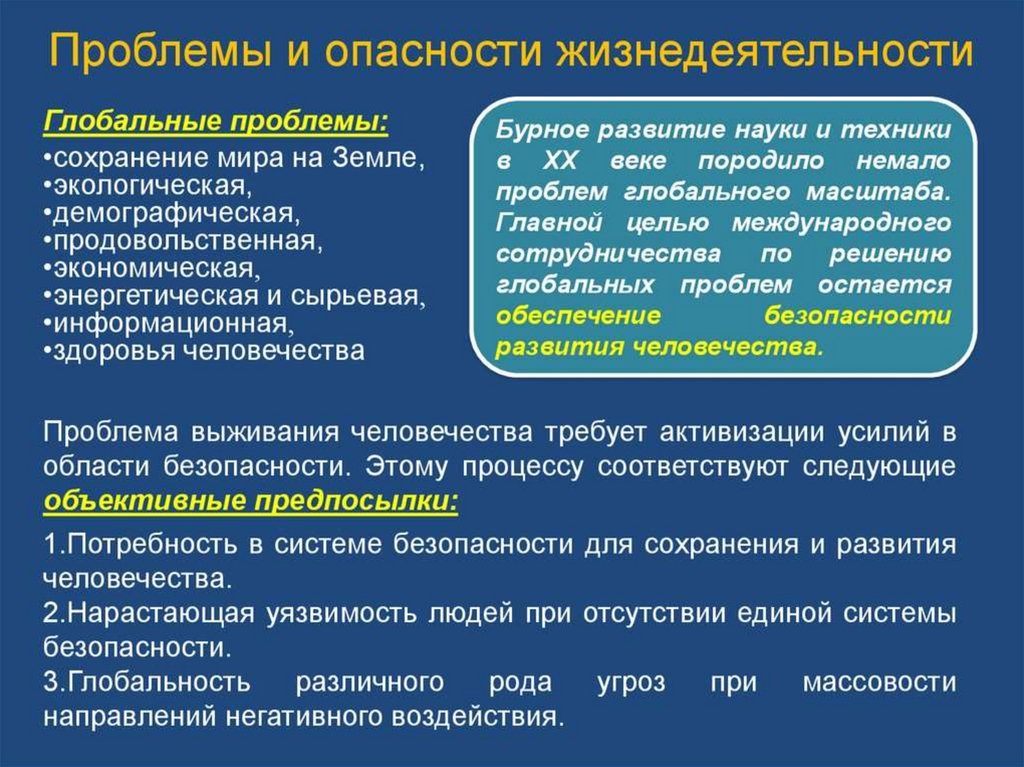 Проблемы и опасности жизнедеятельности

Глобальные проблемы:
•сохранение мира на Земле,
•экологическая,
•демографическая,
•продовольственная,
•экономическая,
•энергетическая и сырьевая,
•информационная,
•здоровья человечества

Бурное развитие науки и техники в XX веке породило немало проблем глобального масштаба. Главной целью международного сотрудничества по решению глобальных проблем остается обеспечение безопасности развития человечества.

Проблема выживания человечества требует активизации усилий в области безопасности. Этому процессу соответствуют следующие объективные предпосылки:

1.Потребность в системе безопасности для сохранения и развития человечества.
2.Нарастающая уязвимость людей при отсутствии единой системы безопасности.
3.Глобальность различного рода угроз при массовости направлений негативного воздействия.